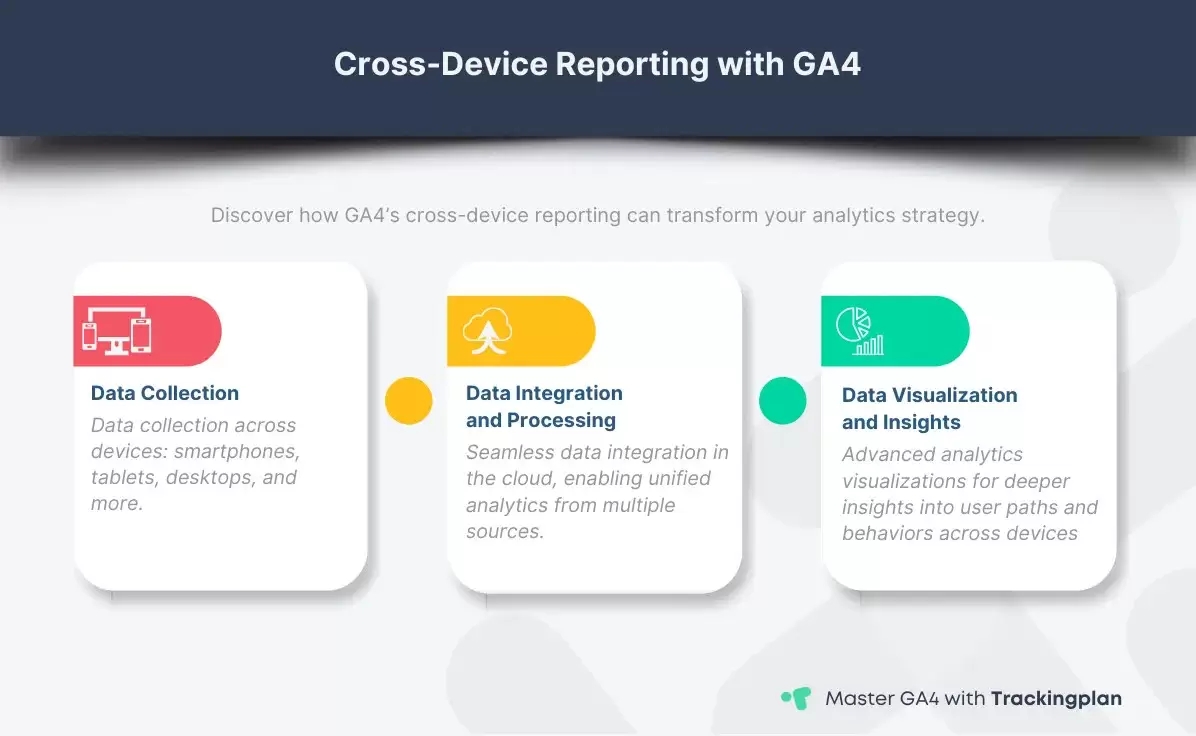 Cross-Device Reporting with GA4

Discover how GA4's cross-device reporting can transform your analytics strategy.

Data Collection
Data collection across devices: smartphones, tablets, desktops, and more.

Data Integration and Processing
Seamless data integration in the cloud, enabling unified analytics from multiple sources.

Data Visualization and Insights
Advanced analytics visualizations for deeper insights into user paths and behaviors across devices

Master GA4 with Trackingplan